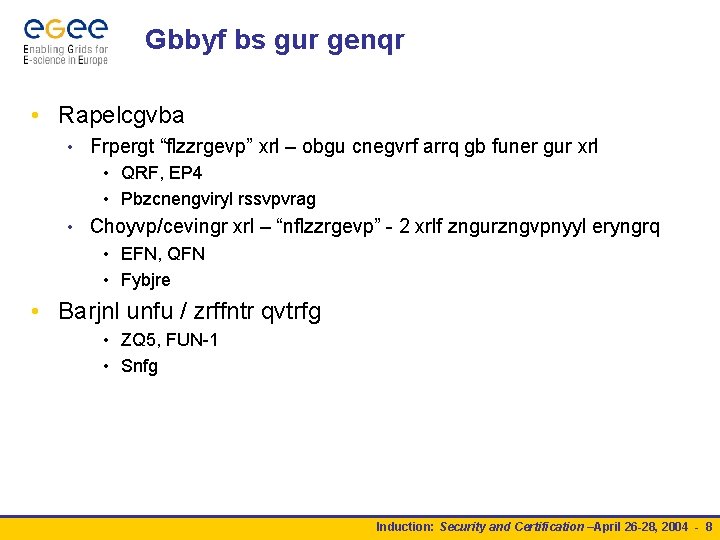 eGee
Enabling Grids for E-science in Europe

Gbbyf bs gur genqr

• Rapelcgvba
  • Frpergt “flzzrgevp” xrl – obgu cnegvrf arrq gb funer gur xrl
    • QRF, EP4
    • Pbzcnengviryl rssvpvrag
  • Choyvp/cevingr xrl – “nflzzrgevp” - 2 xrlf zngurzngvpnyyl eryngrq
    • EFN, QFN
    • Fybjre
• Barjnl unfu / zrffntr qvtrfg
    • ZQ5, FUN-1
    • Snfg

Induction: Security and Certification –April 26-28, 2004 - 8